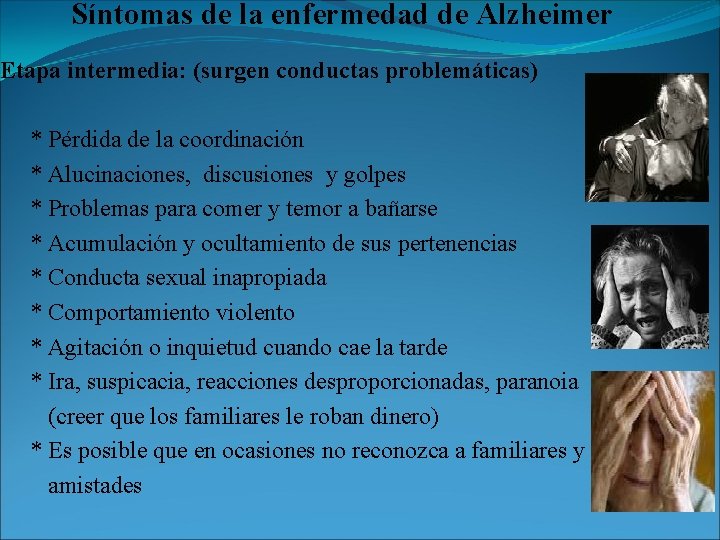 Síntomas de la enfermedad de Alzheimer

Etapa intermedia: (surgen conductas problemáticas)

* Pérdida de la coordinación
* Alucinaciones, discusiones y golpes
* Problemas para comer y temor a bañarse
* Acumulación y ocultamiento de sus pertenencias
* Conducta sexual inapropiada
* Comportamiento violento
* Agitación o inquietud cuando cae la tarde
* Ira, suspicacia, reacciones desproporcionadas, paranoia (creer que los familiares le roban dinero)
* Es posible que en ocasiones no reconozca a familiares y amistades